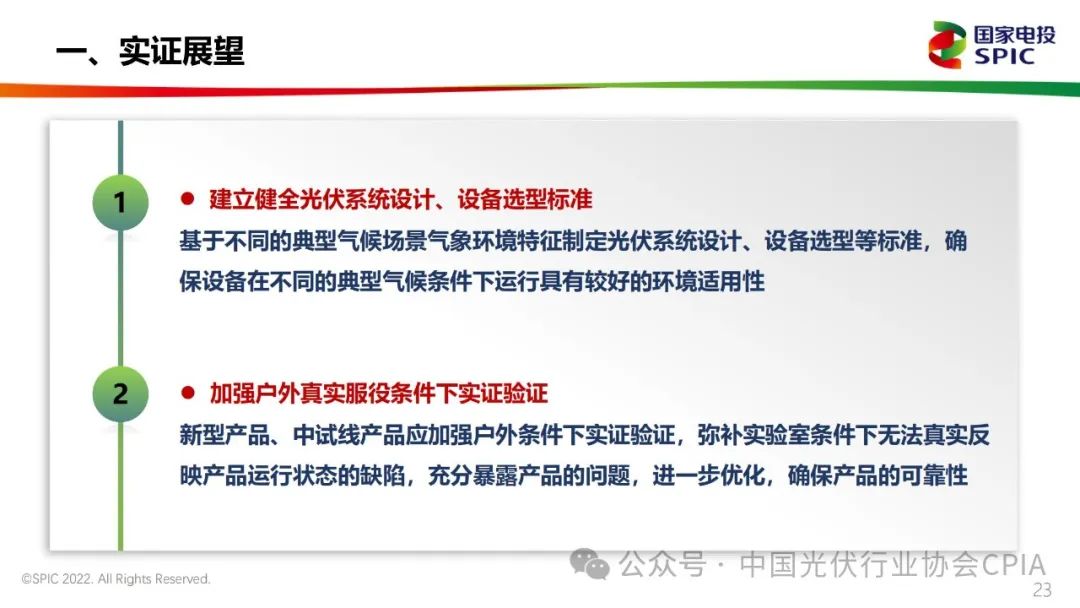 一、实证展望

国家电投
SPIC

1

● 建立健全光伏系统设计、设备选型标准

基于不同的典型气候场景气象环境特征制定光伏系统设计、设备选型等标准，确保设备在不同的典型气候条件下运行具有较好的环境适用性

2

● 加强户外真实服役条件下实证验证

新型产品、中试线产品应加强户外条件下实证验证，弥补实验室条件下无法真实反映产品运行状态的缺陷，充分暴露产品的问题，进一步优化，确保产品的可靠性

©SPIC 2022. All Rights Reserved.

公众号 · 中国光伏行业协会CPIA

23